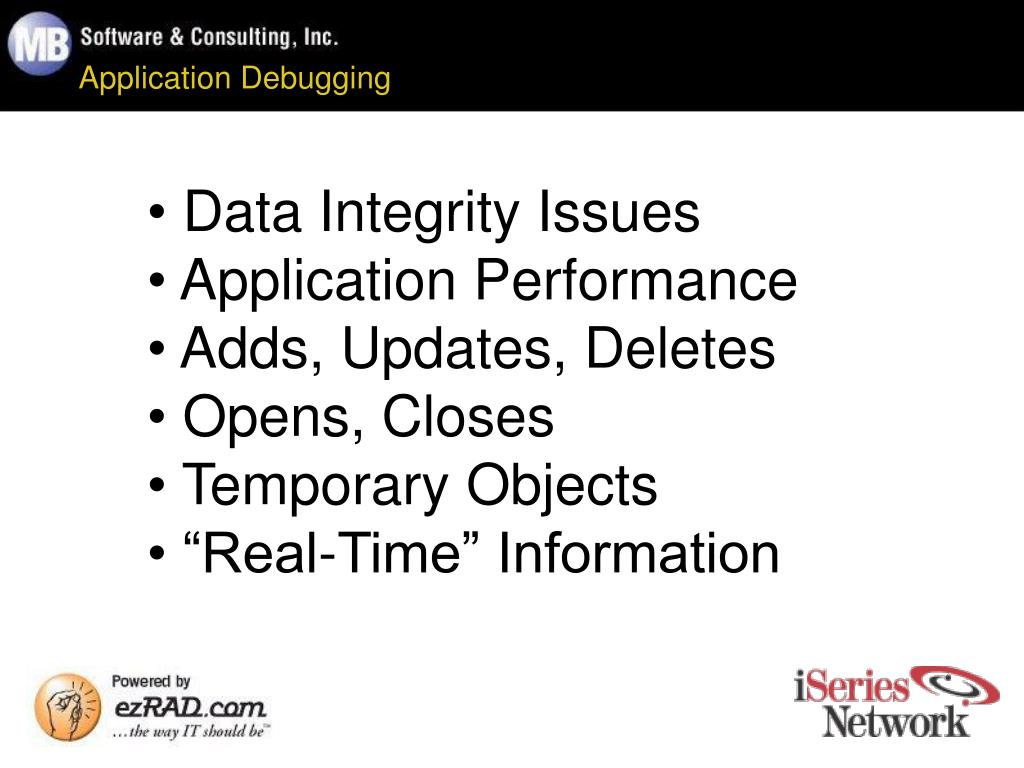 MB Software & Consulting, Inc.
Application Debugging

• Data Integrity Issues
• Application Performance
• Adds, Updates, Deletes
• Opens, Closes
• Temporary Objects
• “Real-Time” Information

Powered by
ezRAD.com
…the way IT should be™

iSeries Network